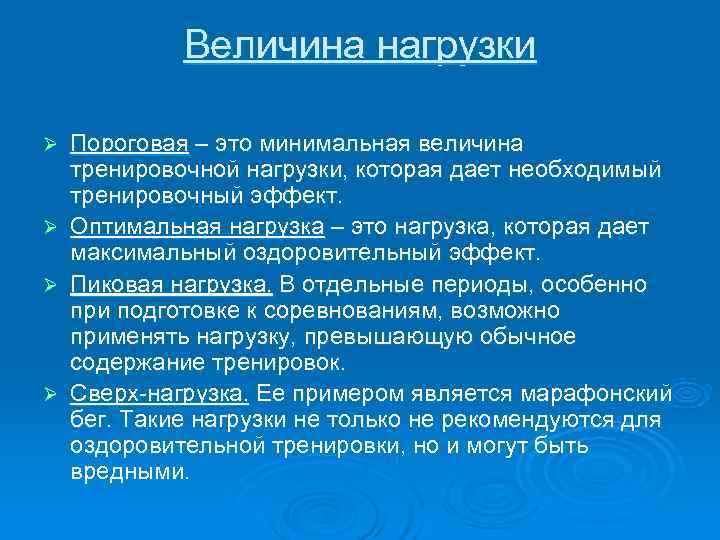 Величина нагрузки

➢ Пороговая – это минимальная величина тренировочной нагрузки, которая дает необходимый тренировочный эффект.

➢ Оптимальная нагрузка – это нагрузка, которая дает максимальный оздоровительный эффект.

➢ Пиковая нагрузка. В отдельные периоды, особенно при подготовке к соревнованиям, возможно применять нагрузку, превышающую обычное содержание тренировок.

➢ Сверх-нагрузка. Ее примером является марафонский бег. Такие нагрузки не только не рекомендуются для оздоровительной тренировки, но и могут быть вредными.